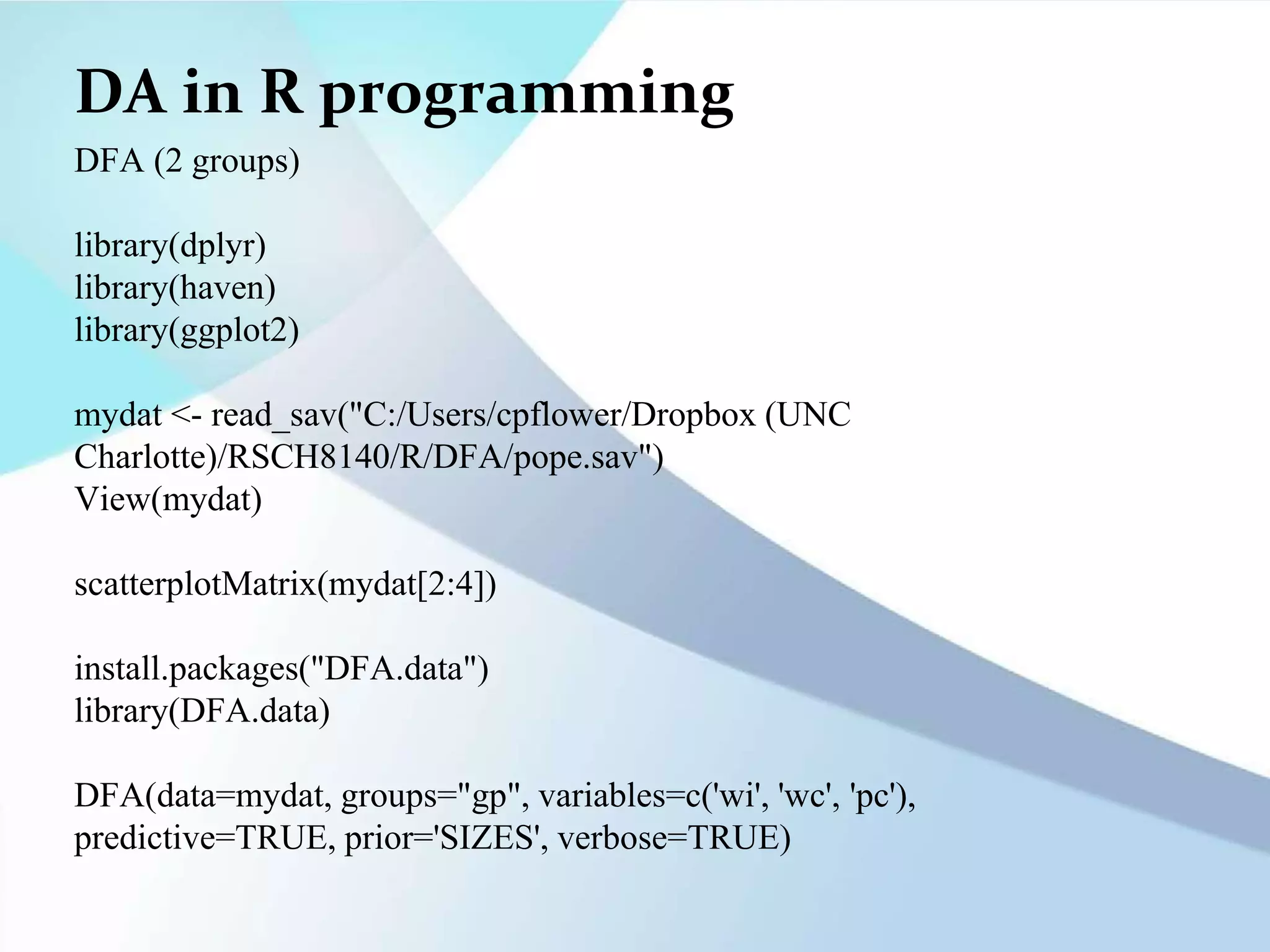 DA in R programming

DFA (2 groups)

library(dplyr)
library(haven)
library(ggplot2)

mydat <- read_sav("C:/Users/cpflower/Dropbox (UNC Charlotte)/RSCH8140/R/DFA/pope.sav")
View(mydat)

scatterplotMatrix(mydat[2:4])

install.packages("DFA.data")
library(DFA.data)

DFA(data=mydat, groups="gp", variables=c('wi', 'wc', 'pc'), predictive=TRUE, prior='SIZES', verbose=TRUE)